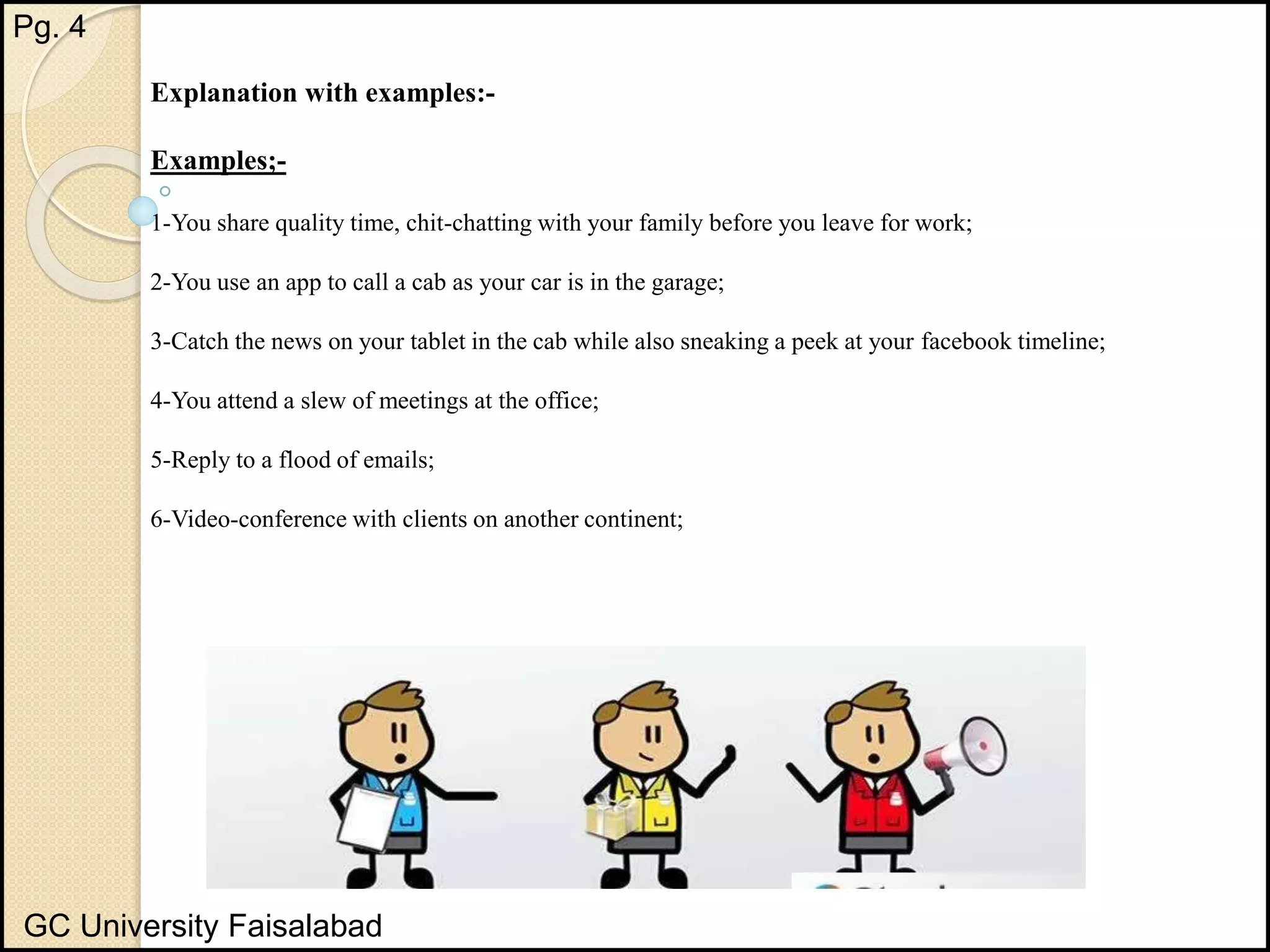 Pg. 4

Explanation with examples:-

Examples;-

1-You share quality time, chit-chatting with your family before you leave for work;

2-You use an app to call a cab as your car is in the garage;

3-Catch the news on your tablet in the cab while also sneaking a peek at your facebook timeline;

4-You attend a slew of meetings at the office;

5-Reply to a flood of emails;

6-Video-conference with clients on another continent;

GC University Faisalabad